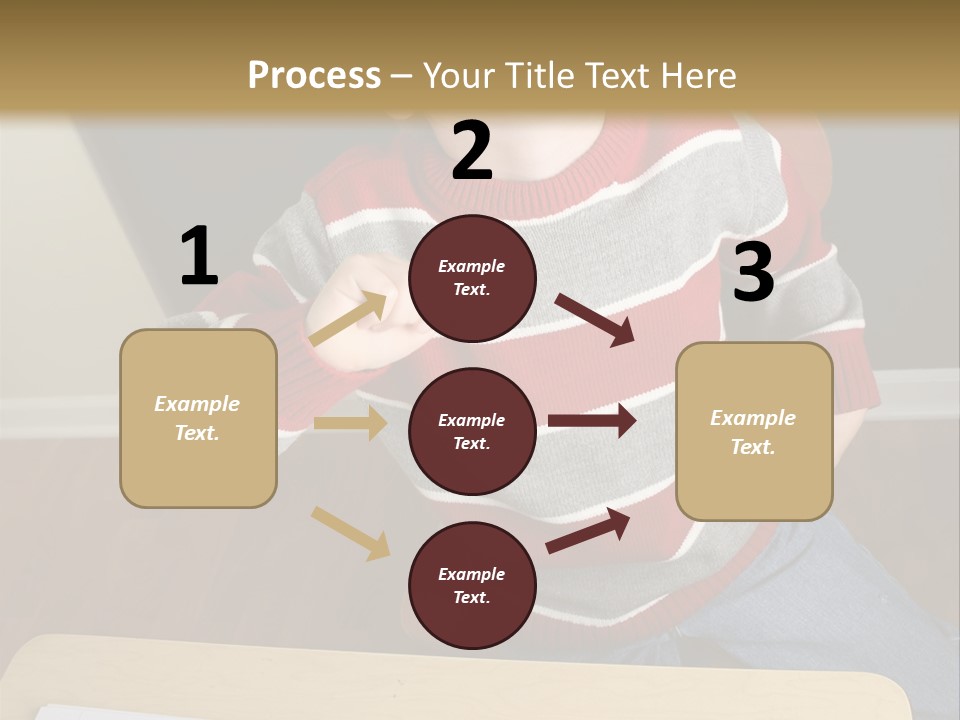 Process – Your Title Text Here

1

Example Text.

2

Example Text.

Example Text.

Example Text.

3

Example Text.